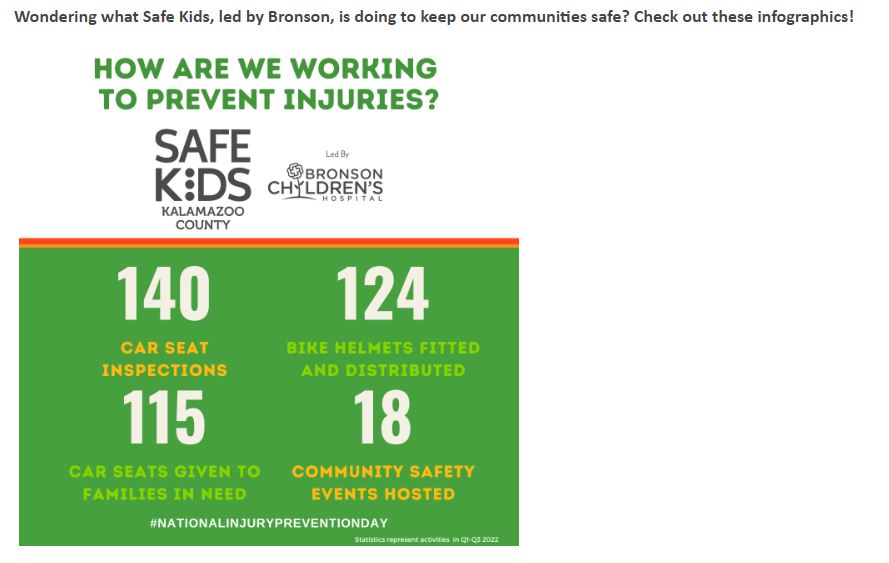 Wondering what Safe Kids, led by Bronson, is doing to keep our communities safe? Check out these infographics!

HOW ARE WE WORKING TO PREVENT INJURIES?

SAFE KIDS KALAMAZOO COUNTY

Led By BRONSON CHILDREN'S HOSPITAL

140
CAR SEAT INSPECTIONS

124
BIKE HELMETS FITTED AND DISTRIBUTED

115
CAR SEATS GIVEN TO FAMILIES IN NEED

18
COMMUNITY SAFETY EVENTS HOSTED

#NATIONALINJURYPREVENTIONDAY

Statistics represent activities in Q1-Q3 2022